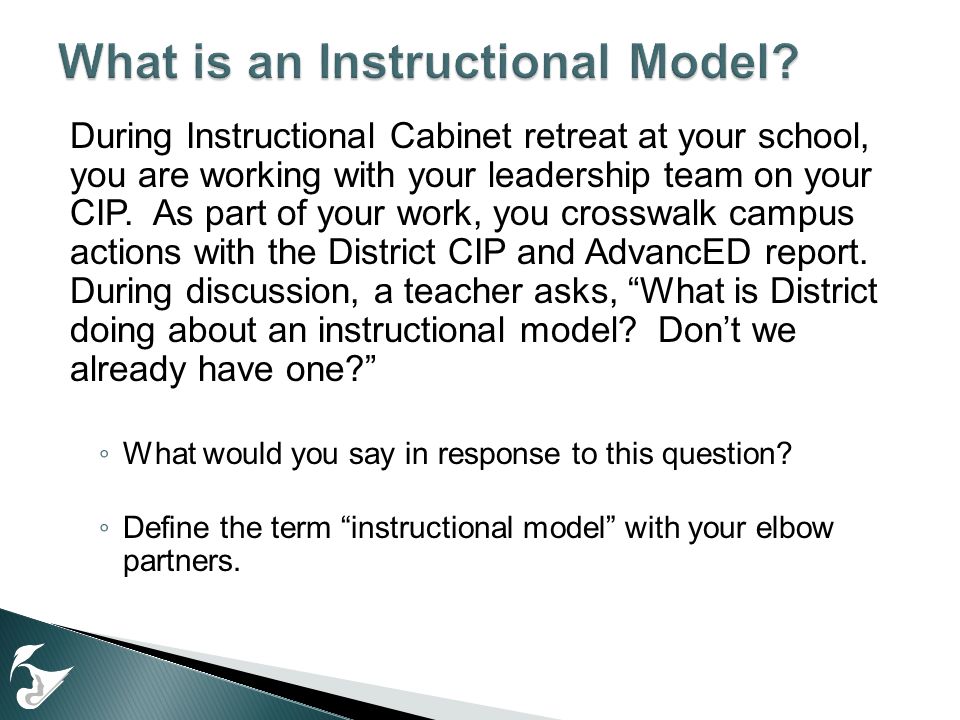 What is an Instructional Model?

During Instructional Cabinet retreat at your school, you are working with your leadership team on your CIP. As part of your work, you crosswalk campus actions with the District CIP and AdvancED report. During discussion, a teacher asks, “What is District doing about an instructional model? Don’t we already have one?”

◦ What would you say in response to this question?

◦ Define the term “instructional model” with your elbow partners.